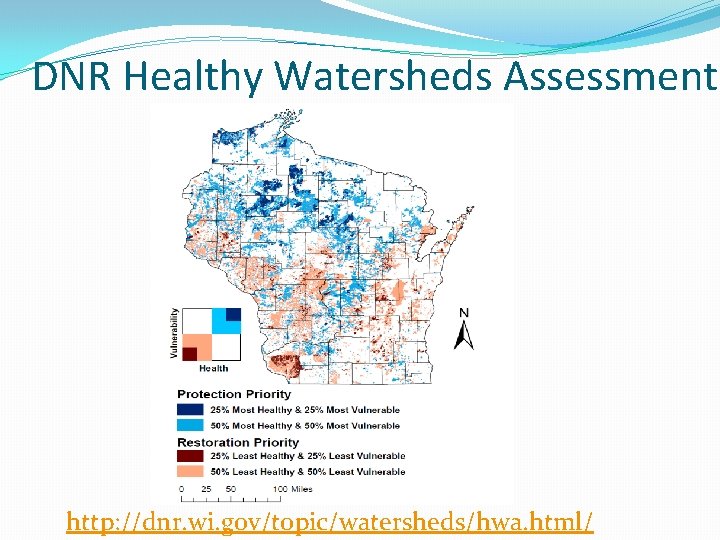 DNR Healthy Watersheds Assessment

N

Vulnerability

Health

Protection Priority

25% Most Healthy & 25% Most Vulnerable

50% Most Healthy & 50% Most Vulnerable

Restoration Priority

25% Least Healthy & 25% Least Vulnerable

50% Least Healthy & 50% Least Vulnerable

0 25 50 100 Miles

http://dnr.wi.gov/topic/watersheds/hwa.html/